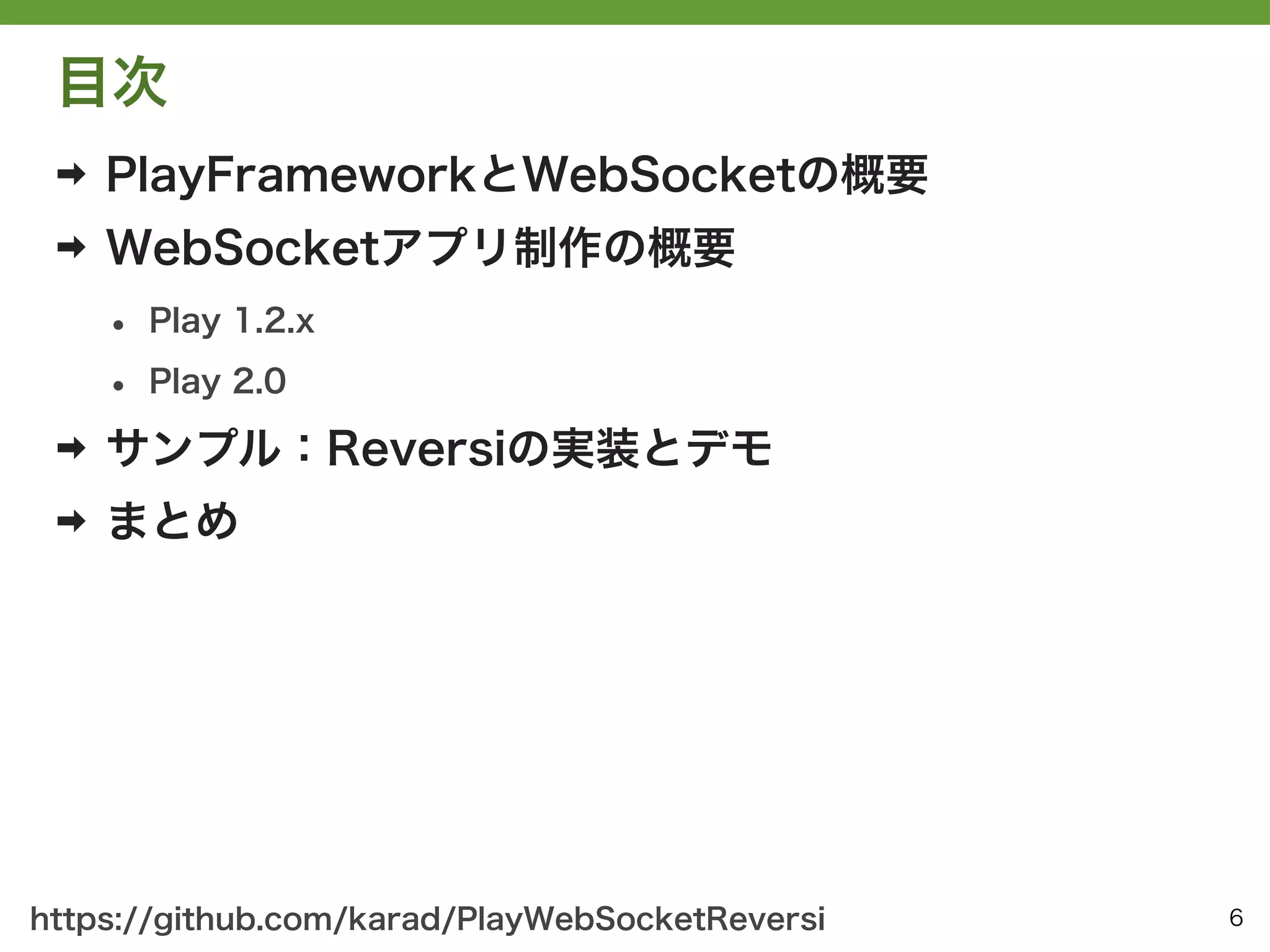 目次

➡ PlayFrameworkとWebSocketの概要

➡ WebSocketアプリ制作の概要

• Play 1.2.x

• Play 2.0

➡ サンプル：Reversiの実装とデモ

➡ まとめ

https://github.com/karad/PlayWebSocketReversi

6